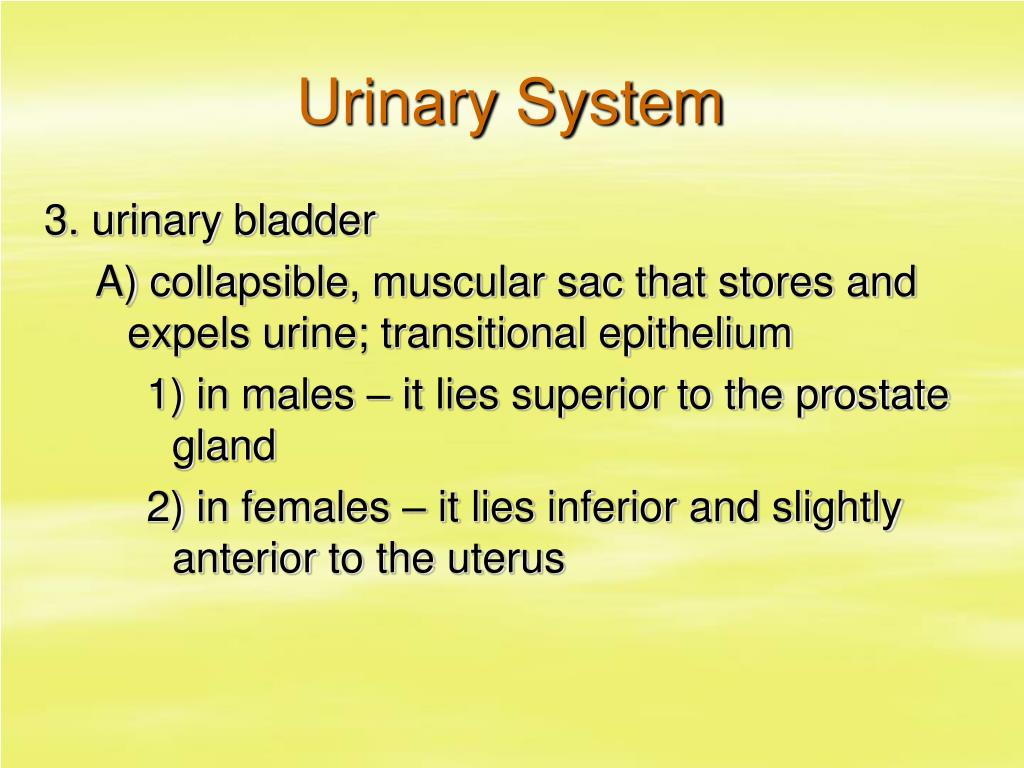 Urinary System

3. urinary bladder

A) collapsible, muscular sac that stores and expels urine; transitional epithelium

1) in males – it lies superior to the prostate gland

2) in females – it lies inferior and slightly anterior to the uterus